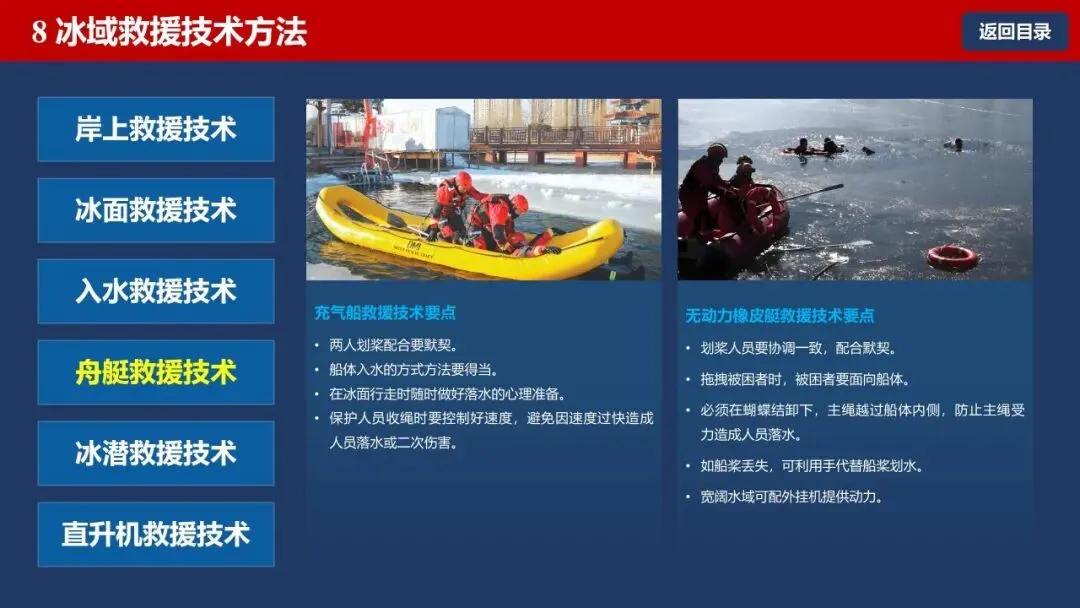 8 冰域救援技术方法

返回目录

岸上救援技术

冰面救援技术

入水救援技术

舟艇救援技术

冰潜救援技术

直升机救援技术

充气船救援技术要点

• 两人划桨配合要默契。
• 船体入水的方式方法要得当。
• 在冰面行走时随时做好落水的心理准备。
• 保护人员收绳时要控制好速度，避免因速度过快造成人员落水或二次伤害。

无动力橡皮艇救援技术要点

• 划桨人员要协调一致，配合默契。
• 拖拽被困者时，被困者要面向船体。
• 必须在蝴蝶结卸下，主绳越过船体内侧，防止主绳受力造成人员落水。
• 如船桨丢失，可利用手代替船桨划水。
• 宽阔水域可配外挂机提供动力。